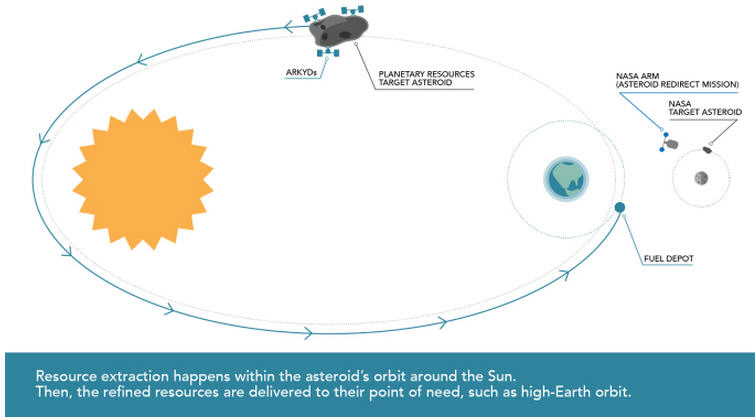 ARKYDs

PLANETARY RESOURCES
TARGET ASTEROID

NASA ARM
(ASTEROID REDIRECT MISSION)

NASA
TARGET ASTEROID

FUEL DEPOT

Resource extraction happens within the asteroid's orbit around the Sun.
Then, the refined resources are delivered to their point of need, such as high-Earth orbit.